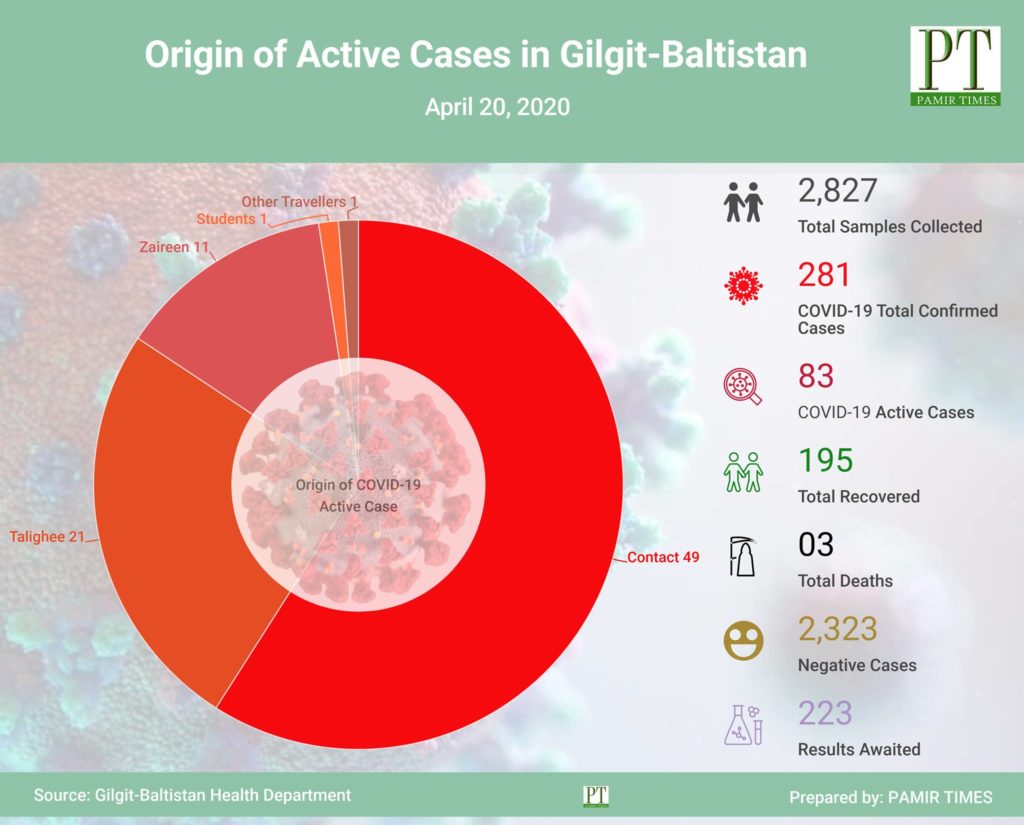 Origin of Active Cases in Gilgit-Baltistan

April 20, 2020

PT
PAMIR TIMES

Other Travellers 1
Students 1
Zaireen 11
Talighee 21
Contact 49

Origin of COVID-19 Active Case

2,827
Total Samples Collected

281
COVID-19 Total Confirmed Cases

83
COVID-19 Active Cases

195
Total Recovered

03
Total Deaths

2,323
Negative Cases

223
Results Awaited

Source: Gilgit-Baltistan Health Department

PT

Prepared by: PAMIR TIMES